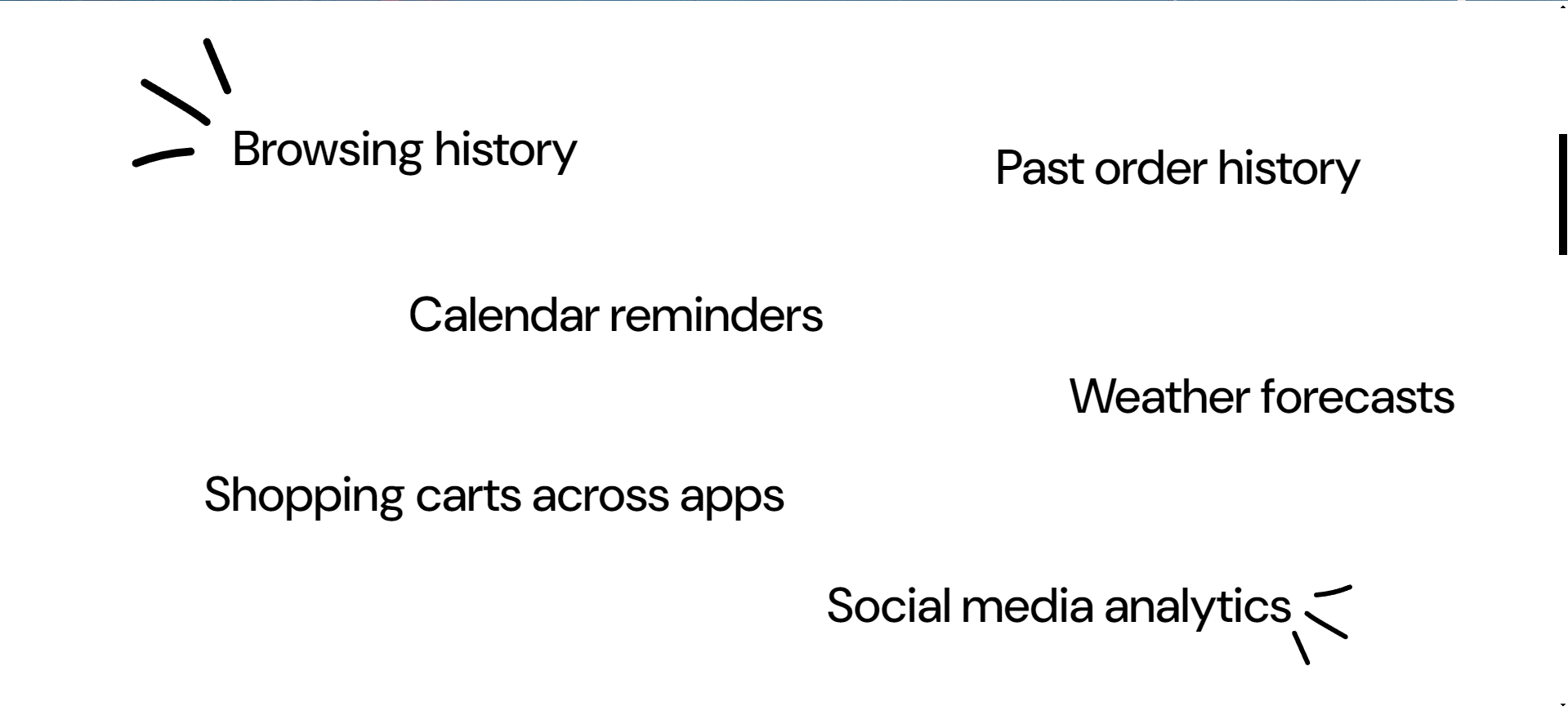 Browsing history

Past order history

Calendar reminders

Weather forecasts

Shopping carts across apps

Social media analytics